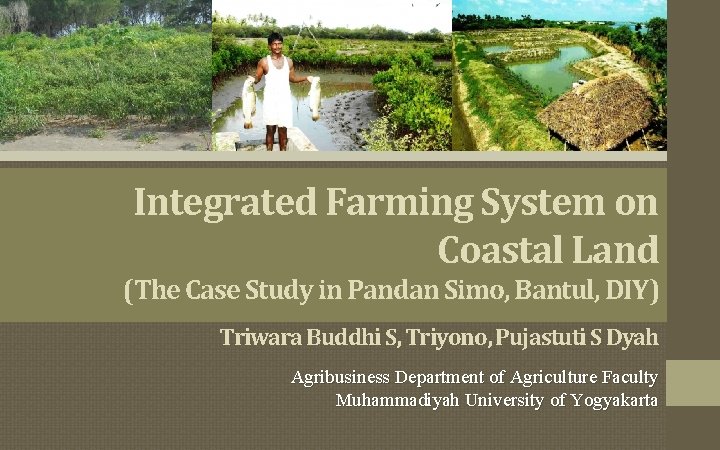 Integrated Farming System on Coastal Land
(The Case Study in Pandan Simo, Bantul, DIY)

Triwara Buddhi S, Triyono, Pujastuti S Dyah

Agribusiness Department of Agriculture Faculty
Muhammadiyah University of Yogyakarta